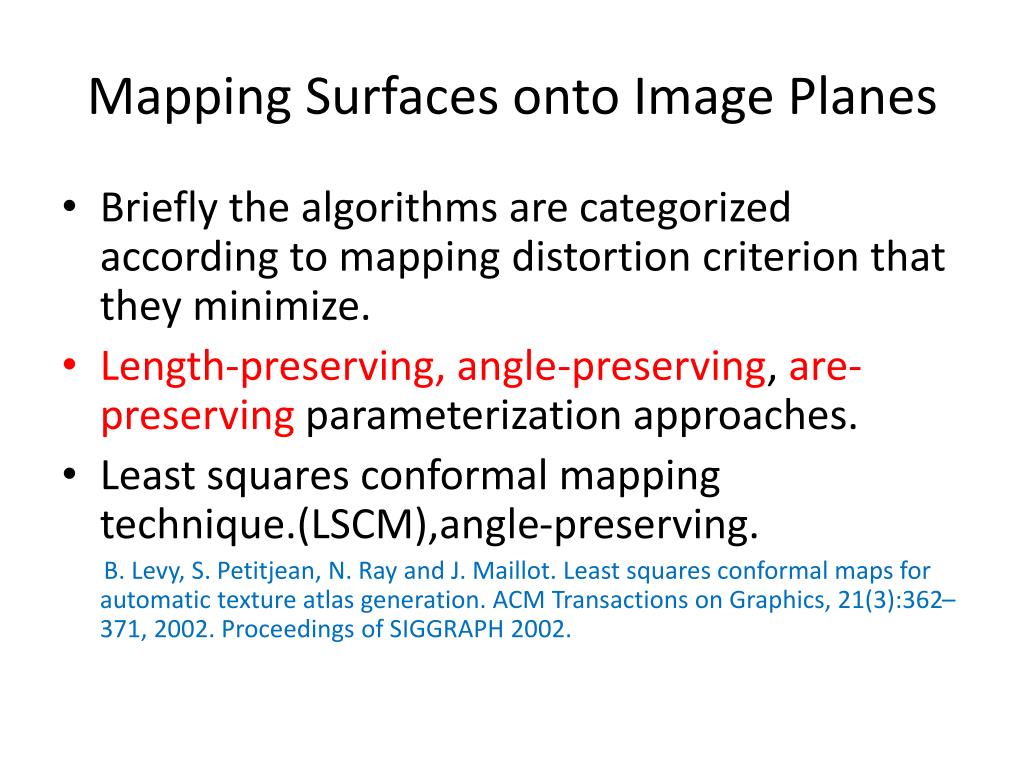 Mapping Surfaces onto Image Planes

• Briefly the algorithms are categorized according to mapping distortion criterion that they minimize.
• Length-preserving, angle-preserving, are-preserving parameterization approaches.
• Least squares conformal mapping technique.(LSCM),angle-preserving.

B. Levy, S. Petitjean, N. Ray and J. Maillot. Least squares conformal maps for automatic texture atlas generation. ACM Transactions on Graphics, 21(3):362–371, 2002. Proceedings of SIGGRAPH 2002.